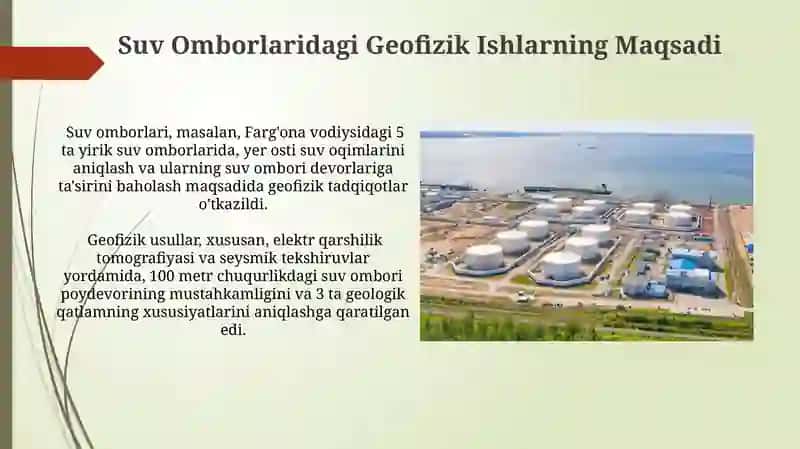 Suv Omborlaridagi Geofizik Ishlarning Maqsadi

Suv omborlari, masalan, Farg'ona vodiysidagi 5 ta yirik suv omborlarida, yer osti suv oqimlarini aniqlash va ularning suv ombori devorlariga ta'sirini baholash maqsadida geofizik tadqiqotlar o'tkazildi.

Geofizik usullar, xususan, elektr qarshilik tomografiyasi va seysmik tekshiruvlar yordamida, 100 metr chuqurlikdagi suv ombori poydevorining mustahkamligini va 3 ta geologik qatlamning xususiyatlarini aniqlashga qaratilgan edi.